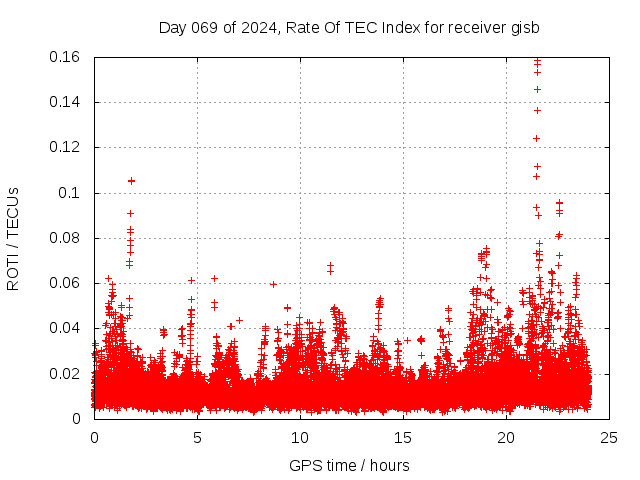 Day 069 of 2024, Rate Of TEC Index for receiver gisb

ROTI / TECUs

0.16
0.14
0.12
0.1
0.08
0.06
0.04
0.02
0

0
5
10
15
20
25

GPS time / hours